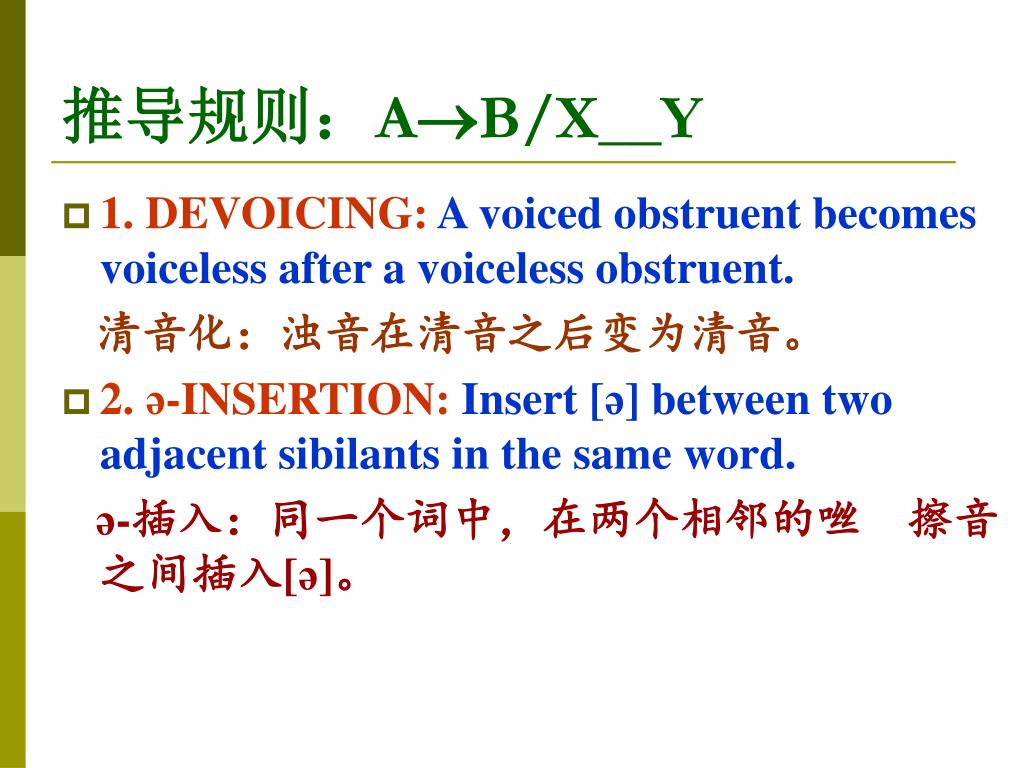 推导规则：A→B/X__Y

1. DEVOICING: A voiced obstruent becomes voiceless after a voiceless obstruent.

清音化：浊音在清音之后变为清音。

2. ə-INSERTION: Insert [ə] between two adjacent sibilants in the same word.

ə-插入：同一个词中，在两个相邻的咝 擦音之间插入[ə]。